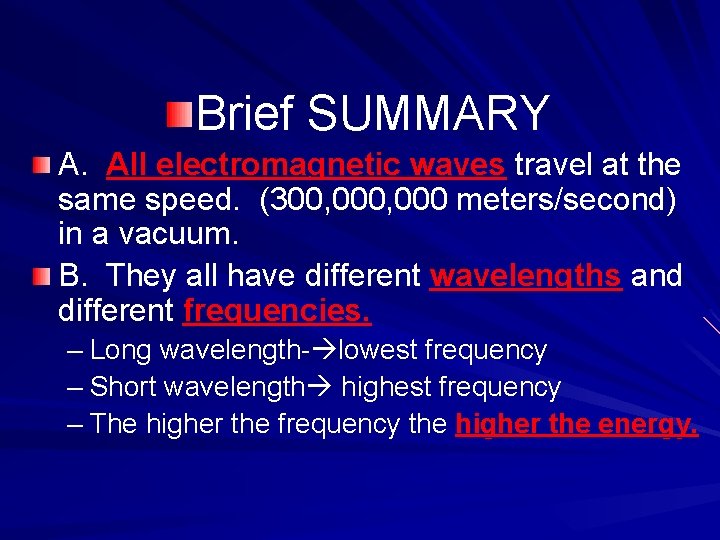 Brief SUMMARY

A. All electromagnetic waves travel at the same speed. (300,000,000 meters/second) in a vacuum.

B. They all have different wavelengths and different frequencies.

– Long wavelength-→lowest frequency
– Short wavelength→ highest frequency
– The higher the frequency the higher the energy.